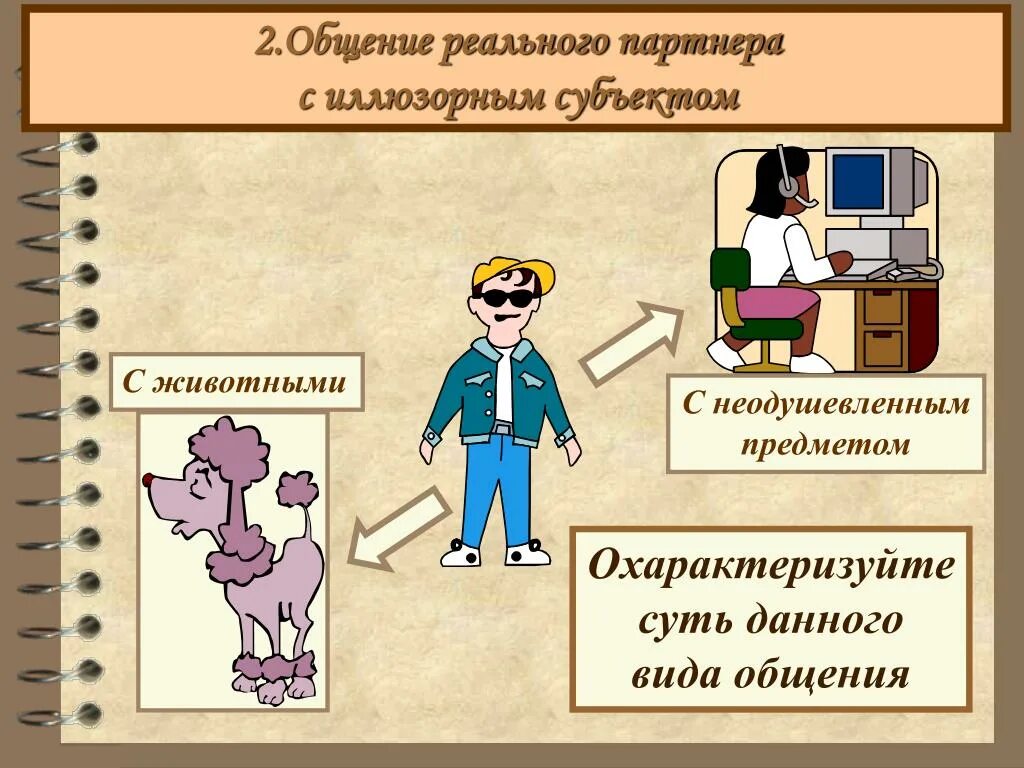 2.Общение реального партнера с иллюзорным субъектом

С животными

С неодушевленным предметом

Охарактеризуйте суть данного вида общения